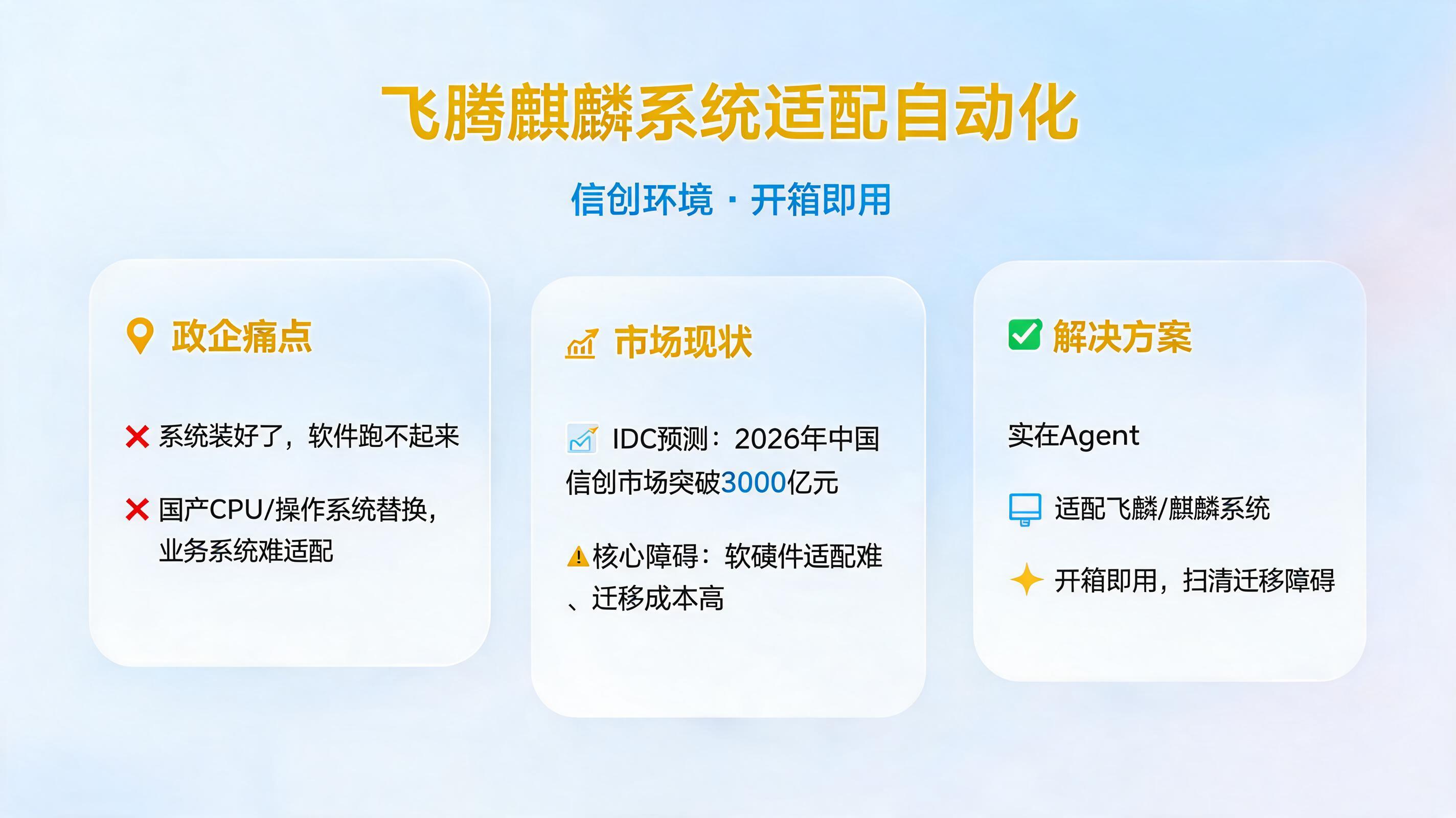 飞腾麒麟系统适配自动化

信创环境 · 开箱即用

政企痛点

系统装好了，软件跑不起来

国产CPU/操作系统替换，业务系统难适配

市场现状

IDC预测：2026年中国信创市场突破3000亿元

核心障碍：软硬件适配难、迁移成本高

解决方案

实在Agent

适配飞麟/麒麟系统

开箱即用，扫清迁移障碍